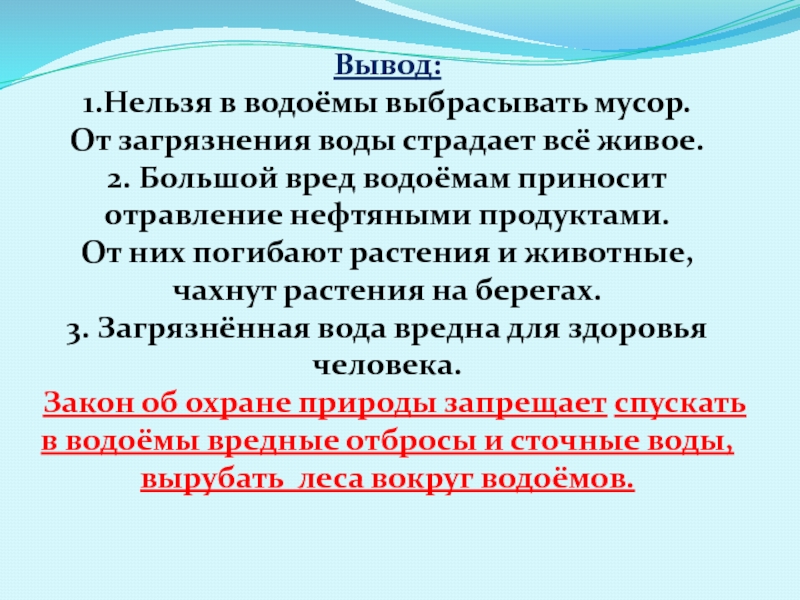 Вывод:
1.Нельзя в водоёмы выбрасывать мусор. От загрязнения воды страдает всё живое.
2. Большой вред водоёмам приносит отравление нефтяными продуктами. От них погибают растения и животные, чахнут растения на берегах.
3. Загрязнённая вода вредна для здоровья человека.
Закон об охране природы запрещает спускать в водоёмы вредные отбросы и сточные воды, вырубать леса вокруг водоёмов.